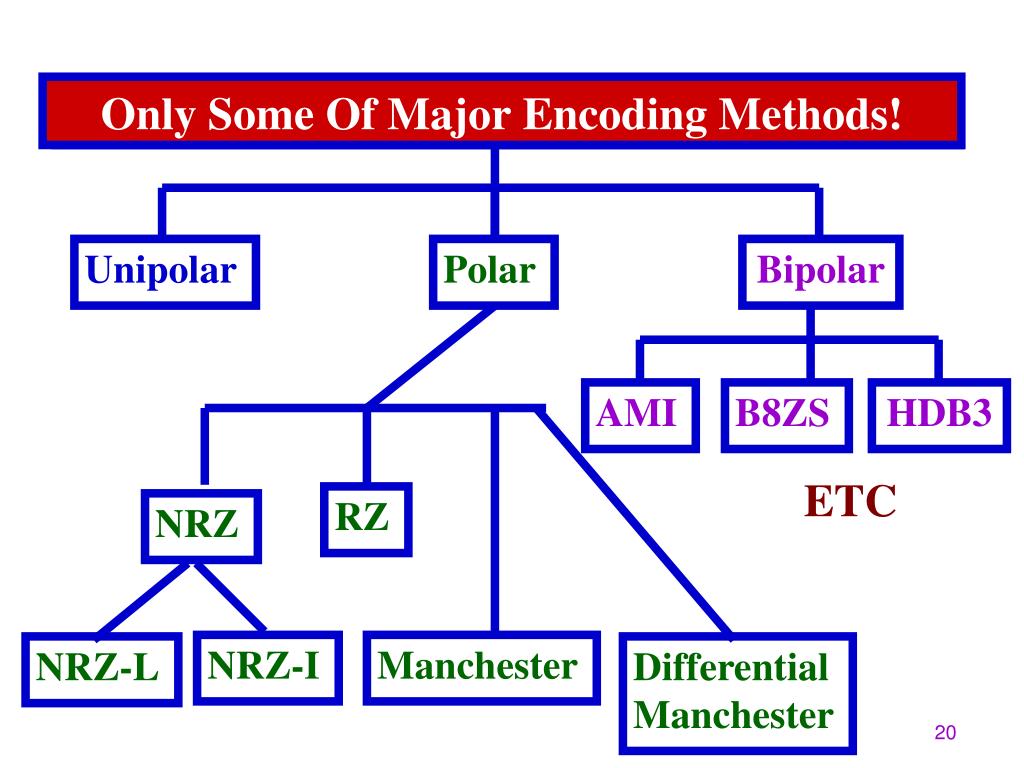 Only Some Of Major Encoding Methods!

Unipolar

Polar

Bipolar

AMI

B8ZS

HDB3

ETC

NRZ

RZ

NRZ-L

NRZ-I

Manchester

Differential Manchester

20